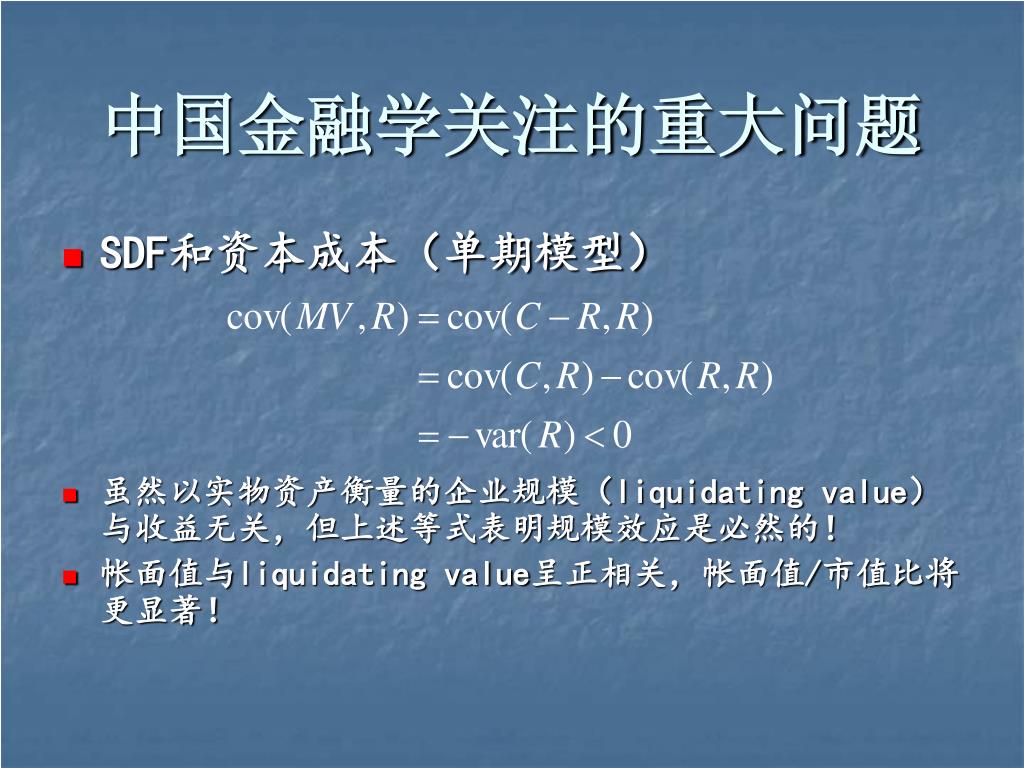 中国金融学关注的重大问题

SDF和资本成本（单期模型）

$\text{cov}(MV, R) = \text{cov}(C - R, R)$

$= \text{cov}(C, R) - \text{cov}(R, R)$

$= -\text{var}(R) < 0$

虽然以实物资产衡量的企业规模（liquidating value）与收益无关，但上述等式表明规模效应是必然的！

帐面值与liquidating value呈正相关，帐面值/市值比将更显著！